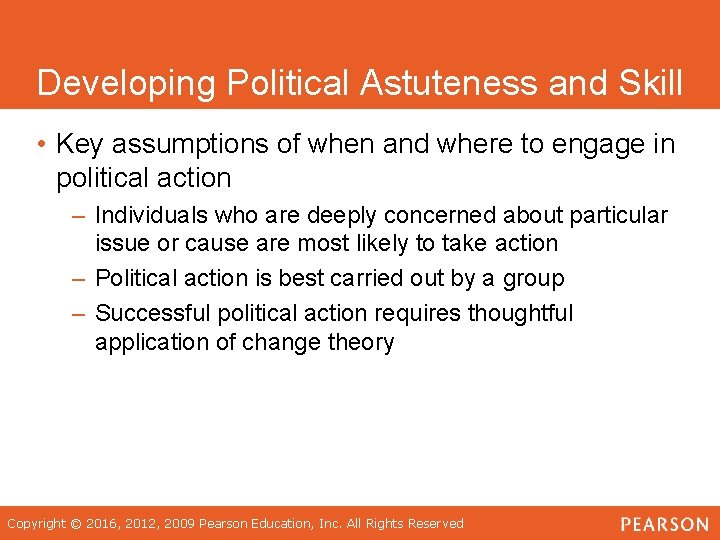 Developing Political Astuteness and Skill

• Key assumptions of when and where to engage in political action

– Individuals who are deeply concerned about particular issue or cause are most likely to take action

– Political action is best carried out by a group

– Successful political action requires thoughtful application of change theory

Copyright © 2016, 2012, 2009 Pearson Education, Inc. All Rights Reserved

PEARSON